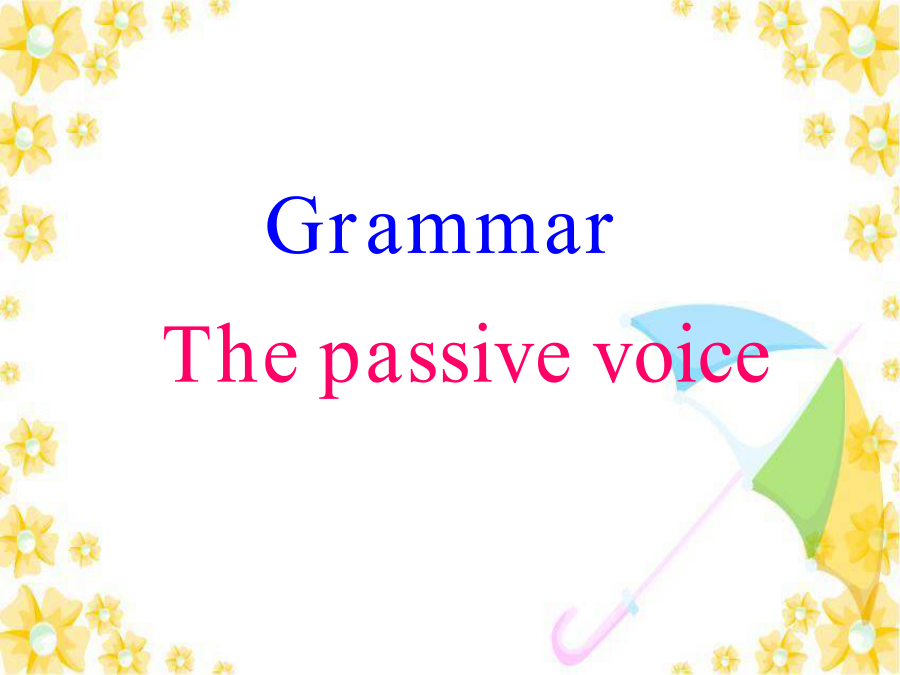 Grammar
The passive voice